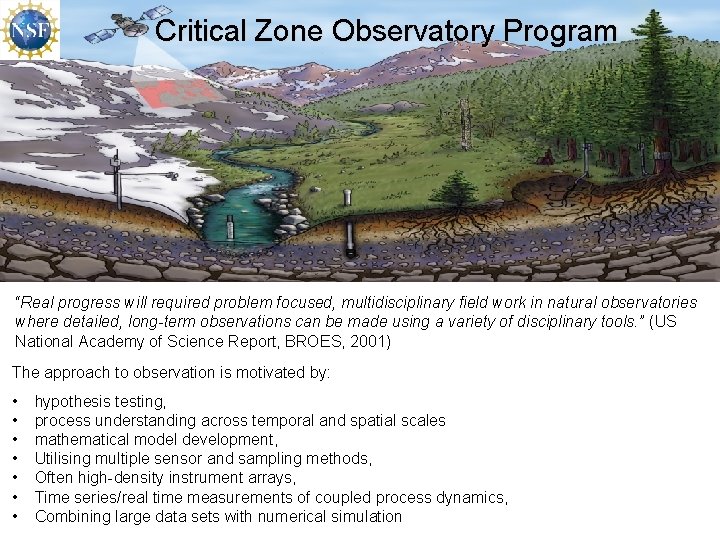 NSF

Critical Zone Observatory Program

"Real progress will required problem focused, multidisciplinary field work in natural observatories where detailed, long-term observations can be made using a variety of disciplinary tools." (US National Academy of Science Report, BROES, 2001)

The approach to observation is motivated by:

• hypothesis testing,
• process understanding across temporal and spatial scales
• mathematical model development,
• Utilising multiple sensor and sampling methods,
• Often high-density instrument arrays,
• Time series/real time measurements of coupled process dynamics,
• Combining large data sets with numerical simulation